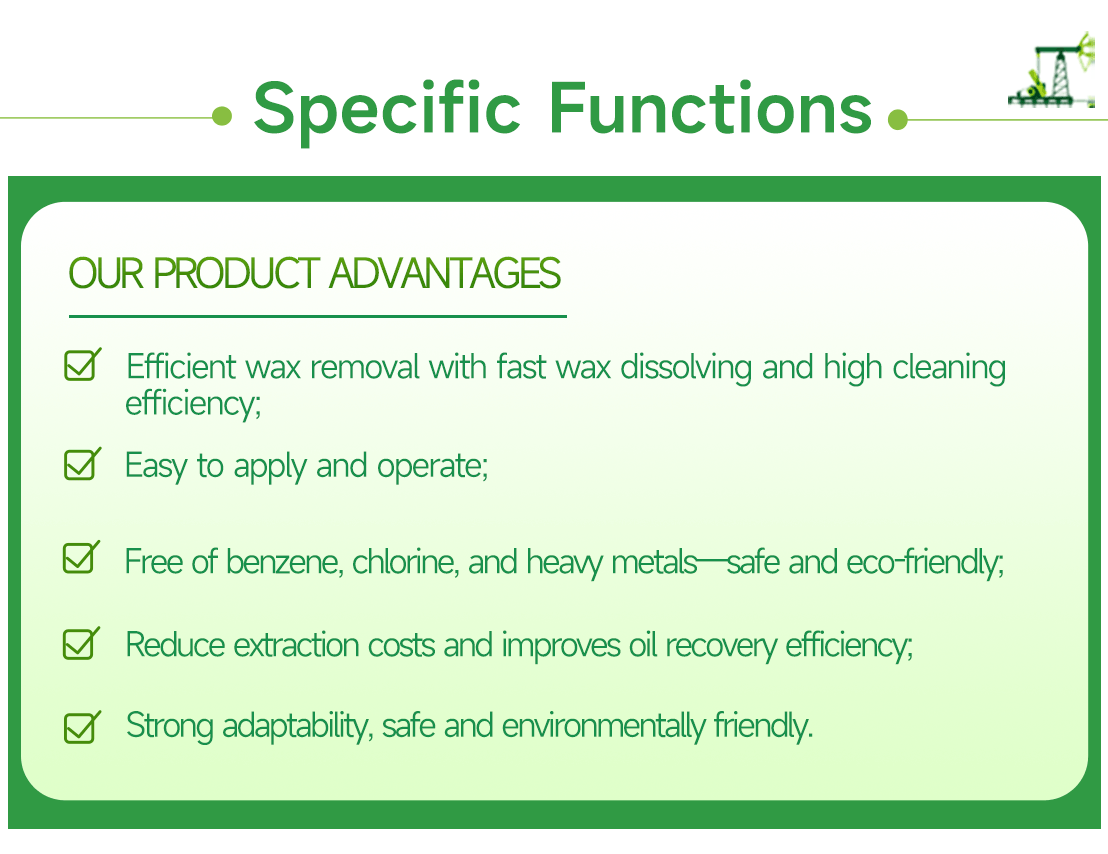 Specific Functions

OUR PRODUCT ADVANTAGES

Efficient wax removal with fast wax dissolving and high cleaning efficiency;

Easy to apply and operate;

Free of benzene, chlorine, and heavy metals—safe and eco-friendly;

Reduce extraction costs and improves oil recovery efficiency;

Strong adaptability, safe and environmentally friendly.